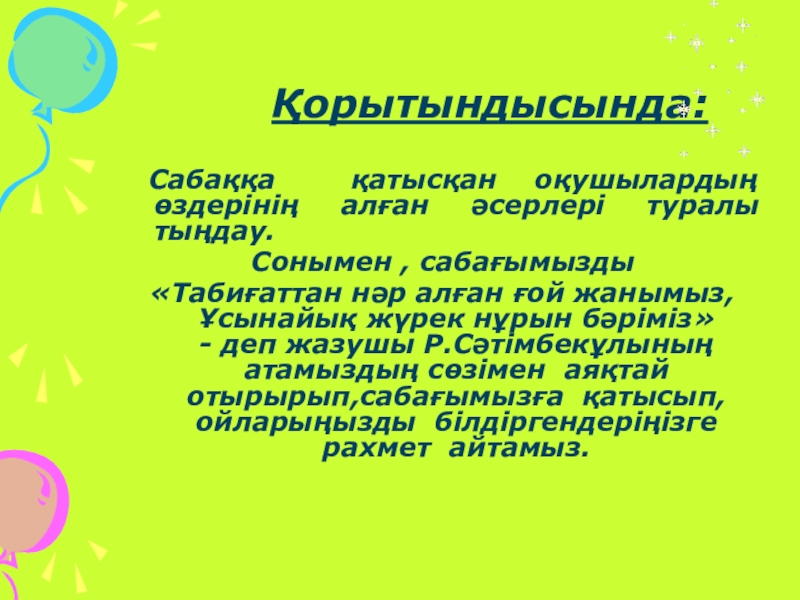 Қорытындысында:

Сабаққа қатысқан оқушылардың өздерінің алған әсерлері туралы тыңдау.

Сонымен , сабағымызды «Табиғаттан нәр алған ғой жанымыз, Ұсынайық жүрек нұрын бәріміз» - деп жазушы Р.Сәтімбекұлының атамыздың сөзімен аяқтай отырырып,сабағымызға қатысып, ойларыңызды білдіргендеріңізге рахмет айтамыз.